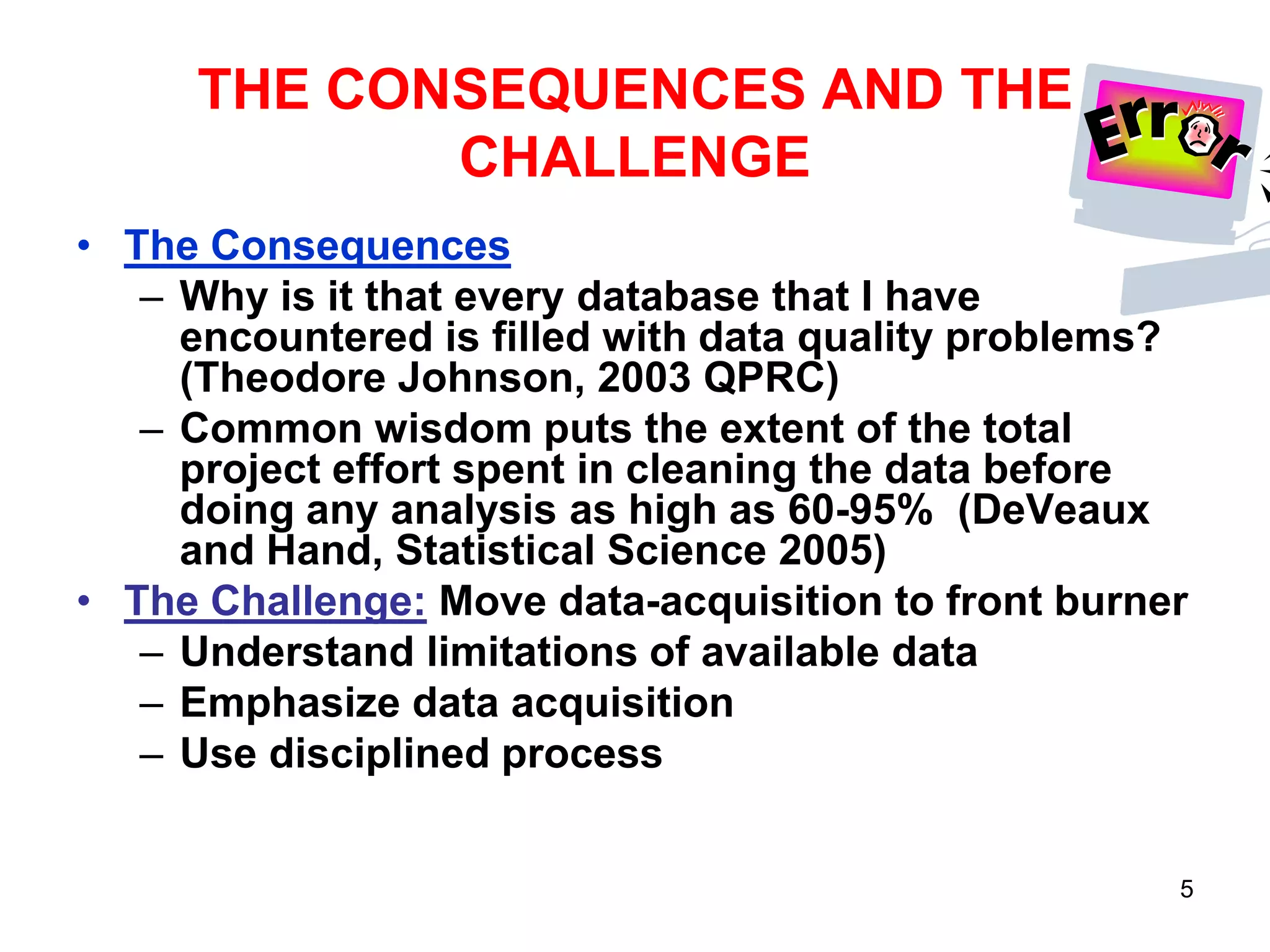 THE CONSEQUENCES AND THE CHALLENGE

Error

• The Consequences
– Why is it that every database that I have encountered is filled with data quality problems? (Theodore Johnson, 2003 QPRC)
– Common wisdom puts the extent of the total project effort spent in cleaning the data before doing any analysis as high as 60-95% (DeVeaux and Hand, Statistical Science 2005)
• The Challenge: Move data-acquisition to front burner
– Understand limitations of available data
– Emphasize data acquisition
– Use disciplined process

5